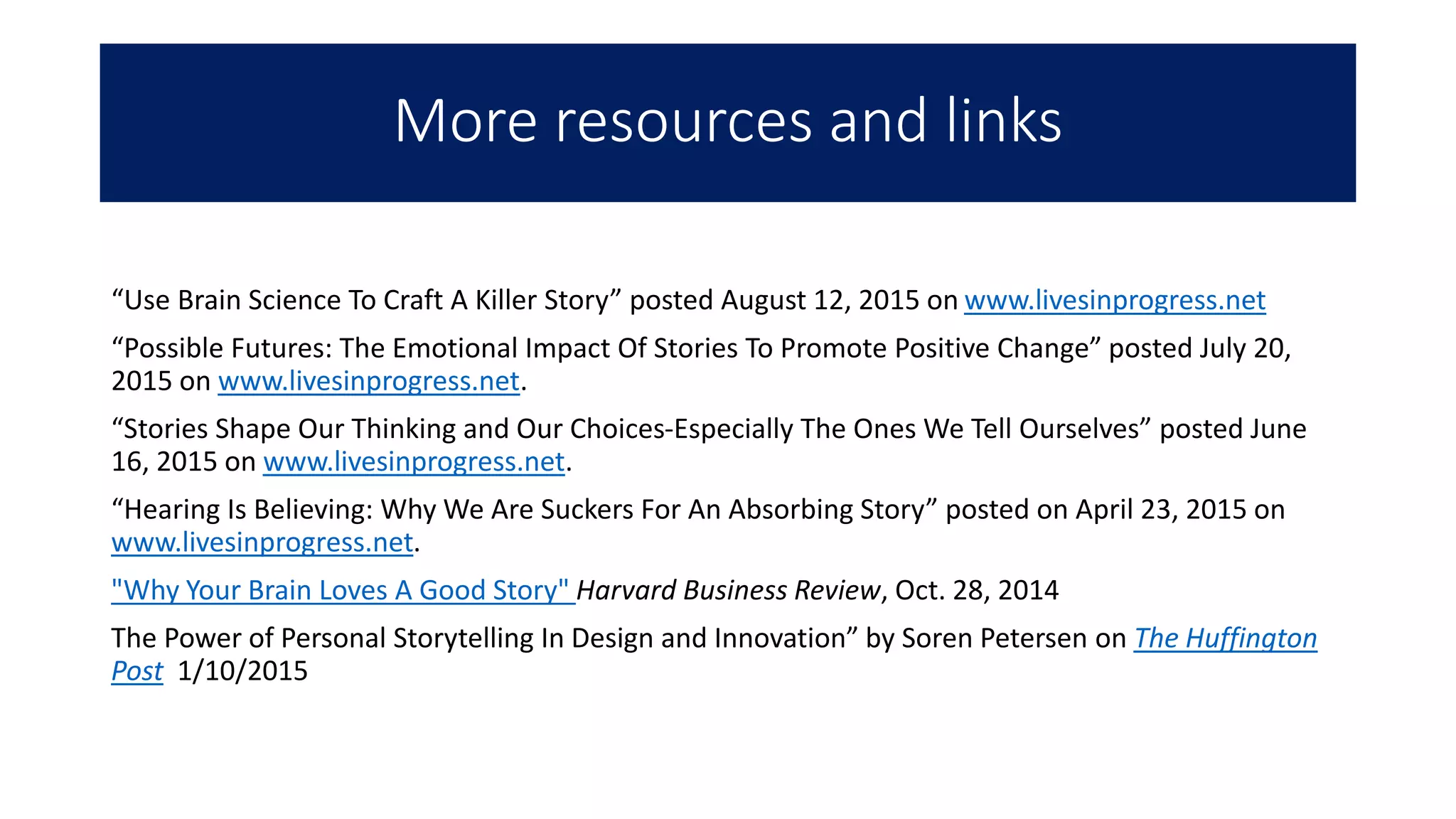 More resources and links

“Use Brain Science To Craft A Killer Story” posted August 12, 2015 on www.livesinprogress.net

“Possible Futures: The Emotional Impact Of Stories To Promote Positive Change” posted July 20, 2015 on www.livesinprogress.net.

“Stories Shape Our Thinking and Our Choices-Especially The Ones We Tell Ourselves” posted June 16, 2015 on www.livesinprogress.net.

“Hearing Is Believing: Why We Are Suckers For An Absorbing Story” posted on April 23, 2015 on www.livesinprogress.net.

"Why Your Brain Loves A Good Story" Harvard Business Review, Oct. 28, 2014

The Power of Personal Storytelling In Design and Innovation” by Soren Petersen on The Huffington Post 1/10/2015